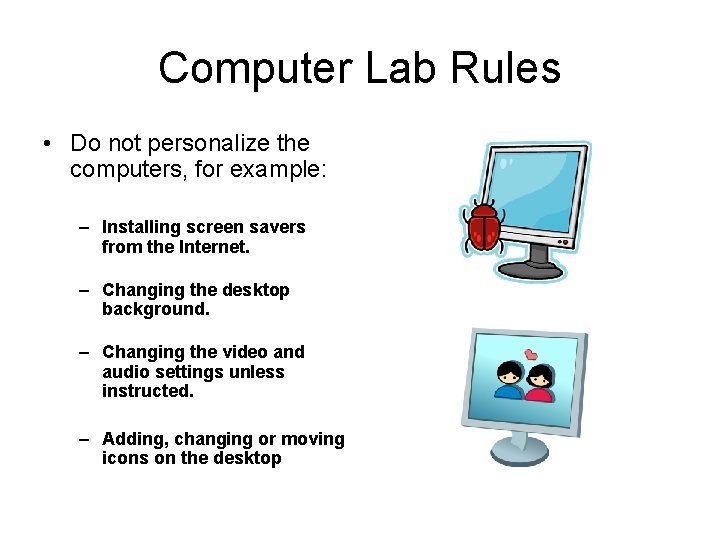 Computer Lab Rules

• Do not personalize the computers, for example:

– Installing screen savers from the Internet.

– Changing the desktop background.

– Changing the video and audio settings unless instructed.

– Adding, changing or moving icons on the desktop